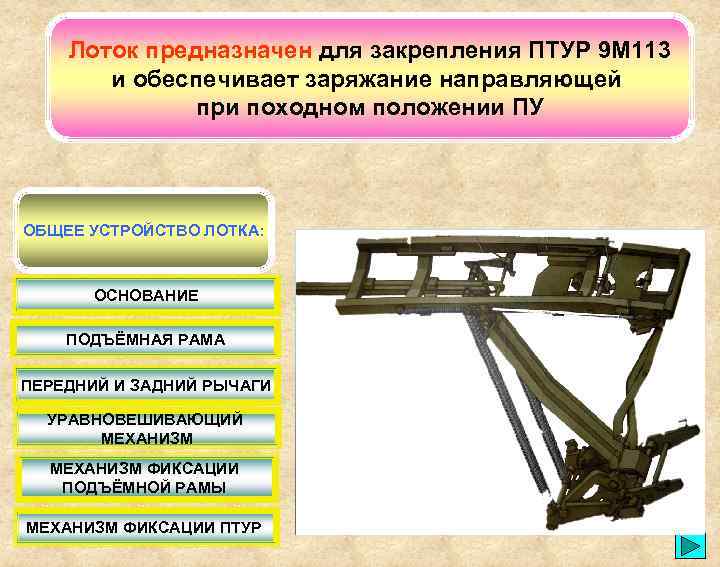 Лоток предназначен для закрепления ПТУР 9М113 и обеспечивает заряжание направляющей при походном положении ПУ

ОБЩЕЕ УСТРОЙСТВО ЛОТКА:

ОСНОВАНИЕ

ПОДЪЁМНАЯ РАМА

ПЕРЕДНИЙ И ЗАДНИЙ РЫЧАГИ

УРАВНОВЕШИВАЮЩИЙ МЕХАНИЗМ

МЕХАНИЗМ ФИКСАЦИИ ПОДЪЁМНОЙ РАМЫ

МЕХАНИЗМ ФИКСАЦИИ ПТУР